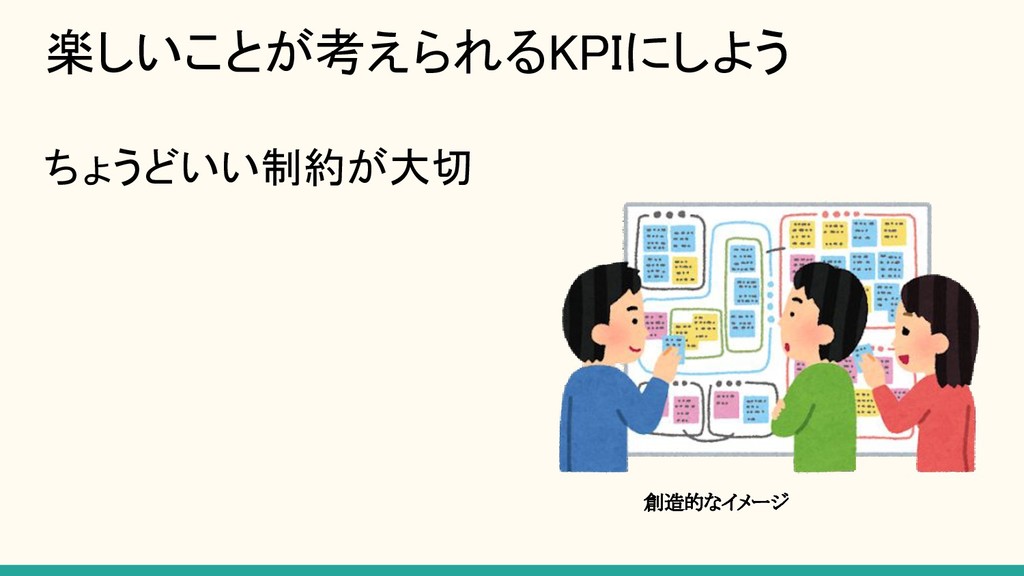 楽しいことが考えられるKPIにしよう

ちょうどいい制約が大切

創造的なイメージ